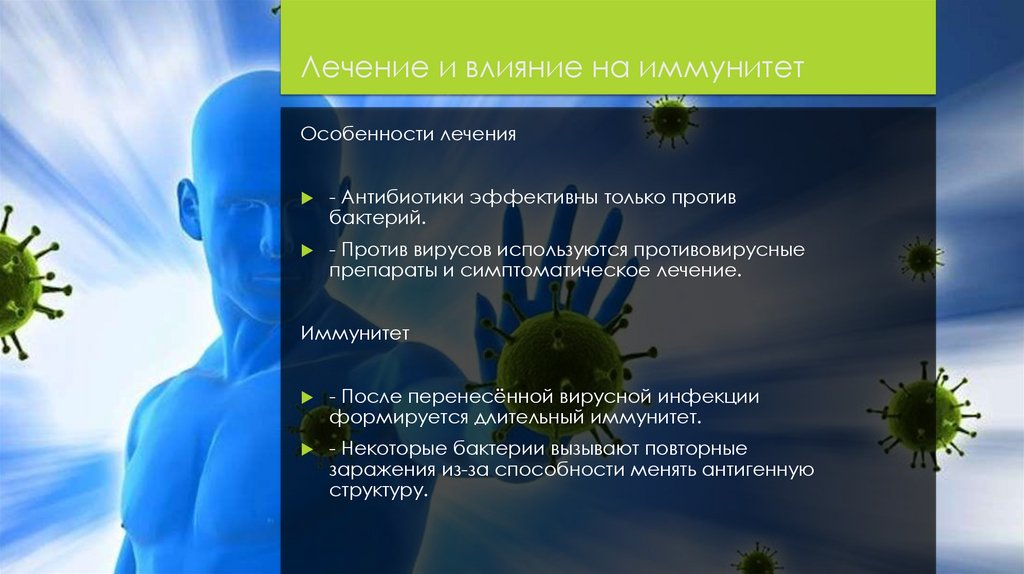 Лечение и влияние на иммунитет

Особенности лечения

- Антибиотики эффективны только против бактерий.

- Против вирусов используются противовирусные препараты и симптоматическое лечение.

Иммунитет

- После перенесённой вирусной инфекции формируется длительный иммунитет.

- Некоторые бактерии вызывают повторные заражения из-за способности менять антигенную структуру.